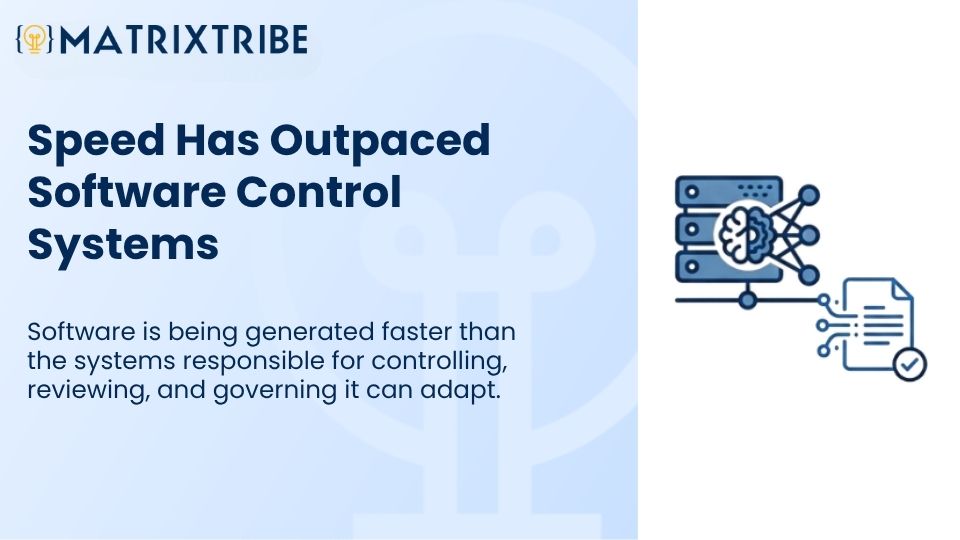 MATRIXTRIBE

Speed Has Outpaced Software Control Systems

Software is being generated faster than the systems responsible for controlling, reviewing, and governing it can adapt.